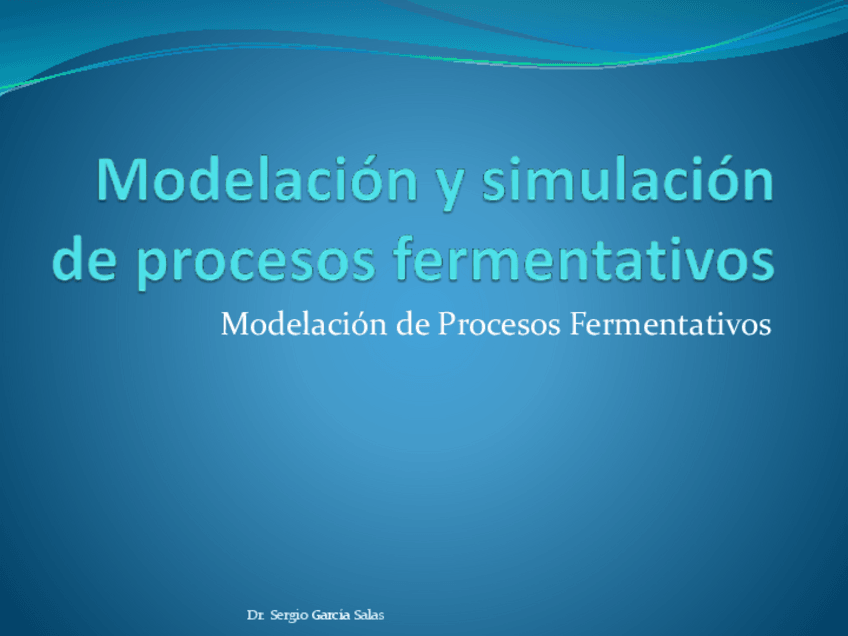 Modelación y simulación de procesos fermentativos

Modelación de Procesos Fermentativos

Dr. Sergio García Salas